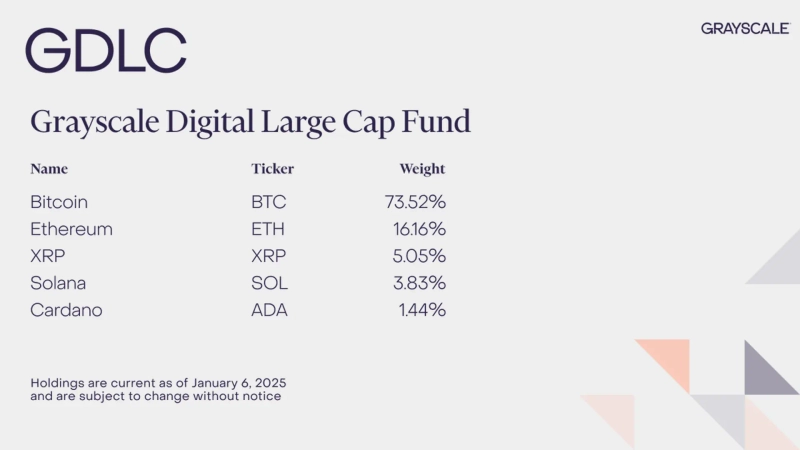 GDLC

GRAYSCALE

Grayscale Digital Large Cap Fund

| Name | Ticker | Weight |
|---|---|---|
| Bitcoin | BTC | 73.52% |
| Ethereum | ETH | 16.16% |
| XRP | XRP | 5.05% |
| Solana | SOL | 3.83% |
| Cardano | ADA | 1.44% |

Holdings are current as of January 6, 2025 and are subject to change without notice